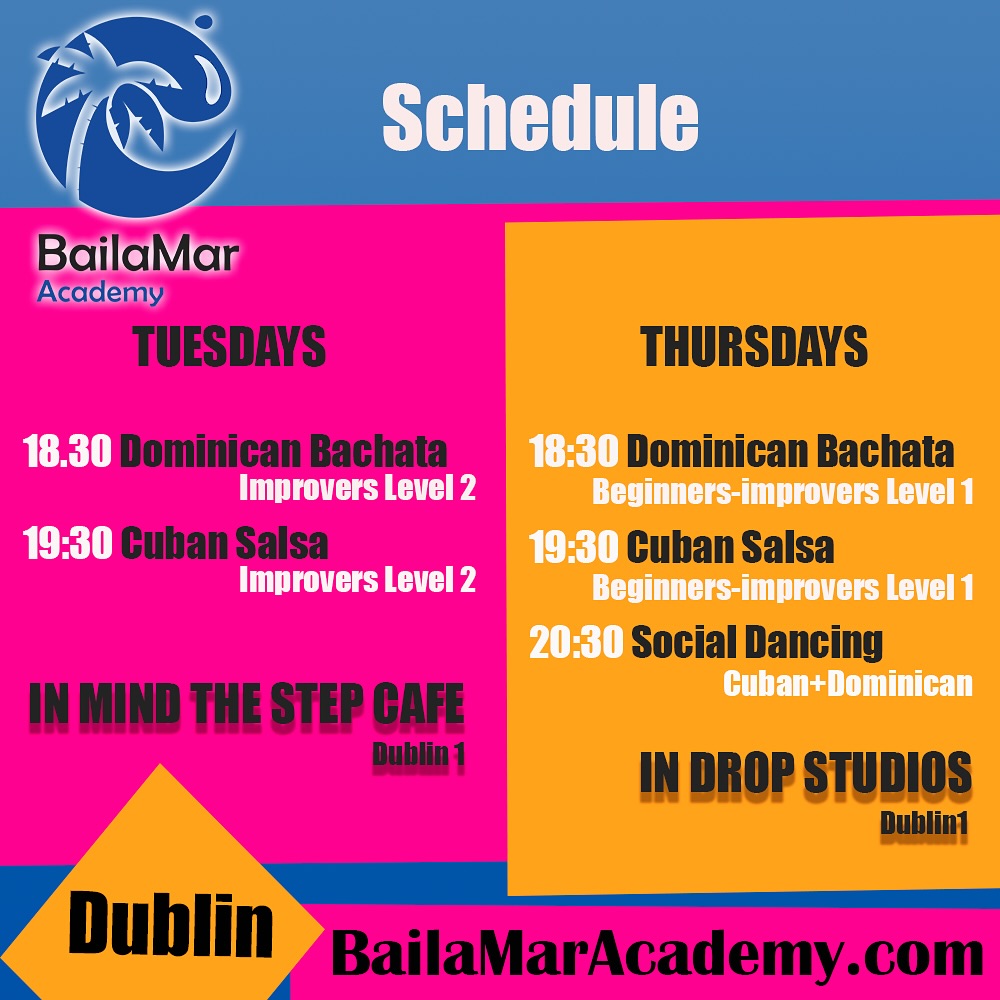 BailaMar
Academy

Schedule

TUESDAYS

18.30 Dominican Bachata
Improvers Level 2

19:30 Cuban Salsa
Improvers Level 2

IN MIND THE STEP CAFE
Dublin 1

THURSDAYS

18:30 Dominican Bachata
Beginners-improvers Level 1

19:30 Cuban Salsa
Beginners-improvers Level 1

20:30 Social Dancing
Cuban+Dominican

IN DROP STUDIOS
Dublin1

Dublin

BailaMarAcademy.com